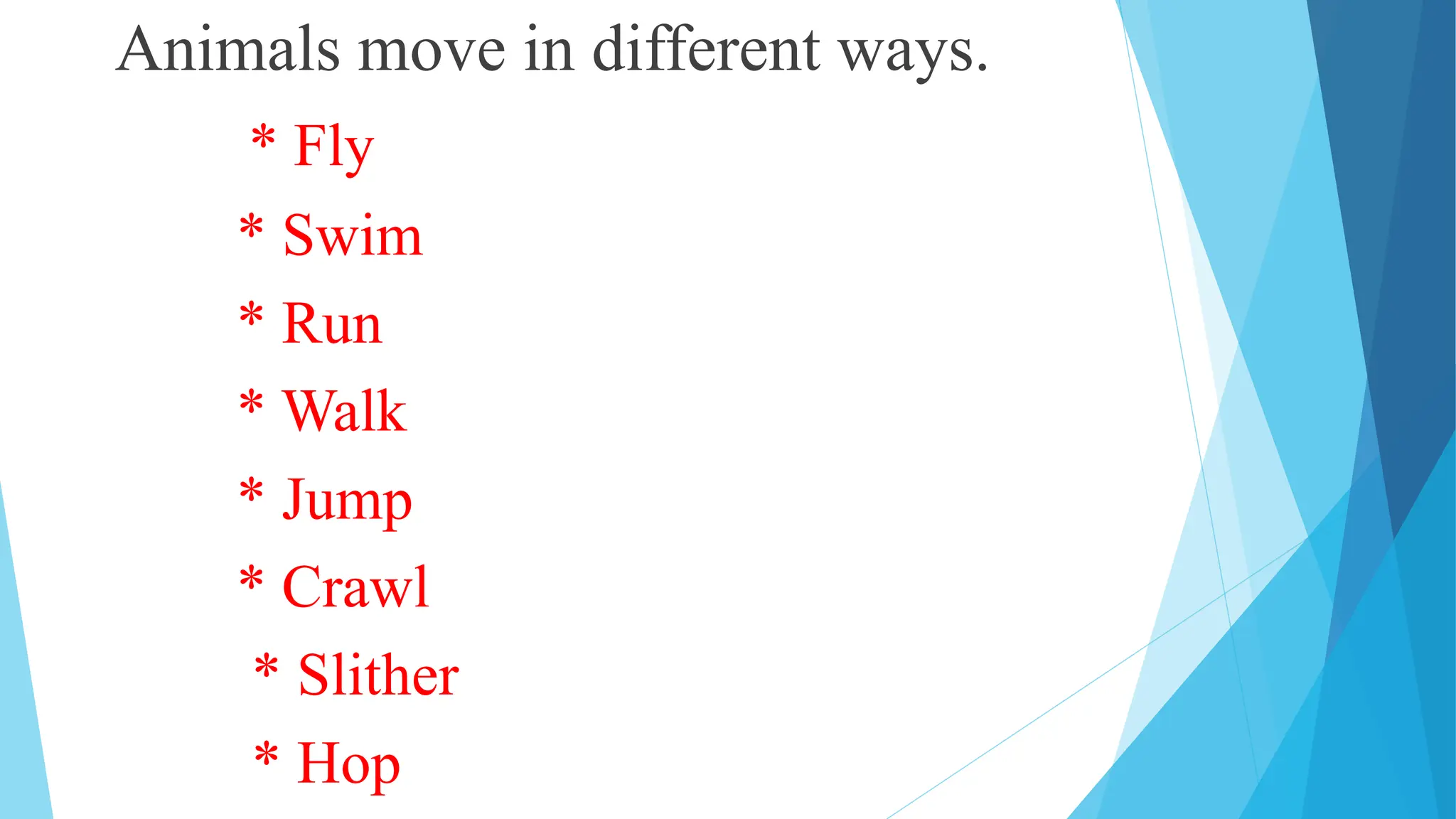 Animals move in different ways.

* Fly

* Swim

* Run

* Walk

* Jump

* Crawl

* Slither

* Hop